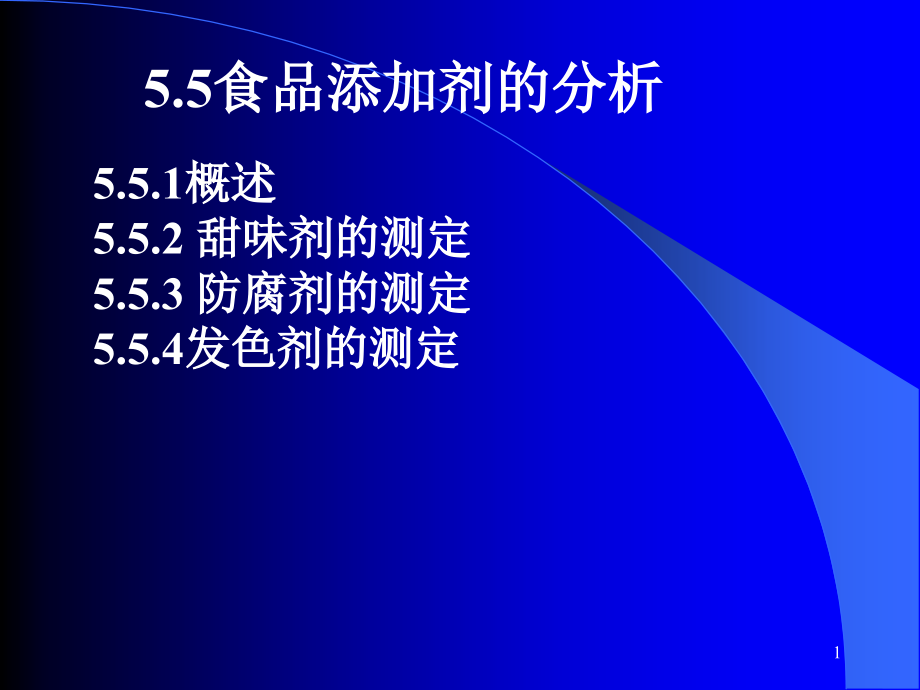 5.5食品添加剂的分析

5.5.1概述
5.5.2 甜味剂的测定
5.5.3 防腐剂的测定
5.5.4发色剂的测定

1